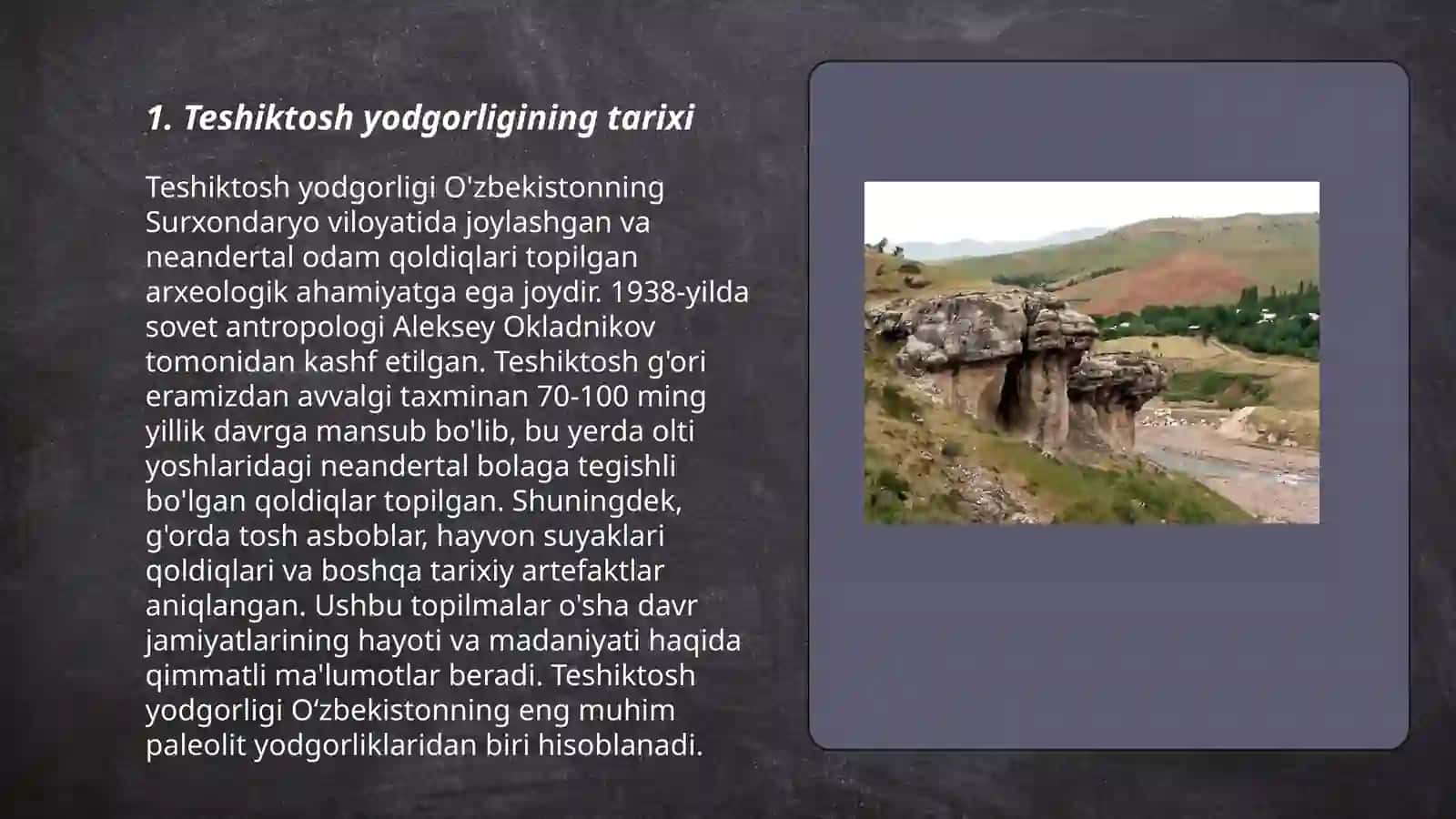 1. Teshiktosh yodgorligining tarixi

Teshiktosh yodgorligi O'zbekistonning Surxondaryo viloyatida joylashgan va neandertal odam qoldiqlari topilgan arxeologik ahamiyatga ega joydir. 1938-yilda sovet antropologi Aleksey Okladnikov tomonidan kashf etilgan. Teshiktosh g'ori eramizdan avvalgi taxminan 70-100 ming yillik davrga mansub bo'lib, bu yerda olti yoshlaridagi neandertal bolaga tegishli bo'lgan qoldiqlar topilgan. Shuningdek, g'orda tosh asboblar, hayvon suyaklari qoldiqlari va boshqa tarixiy artefaktlar aniqlangan. Ushbu topilmalar o'sha davr jamiyatlarining hayoti va madaniyati haqida qimmatli ma'lumotlar beradi. Teshiktosh yodgorligi O‘zbekistonning eng muhim paleolit yodgorliklaridan biri hisoblanadi.